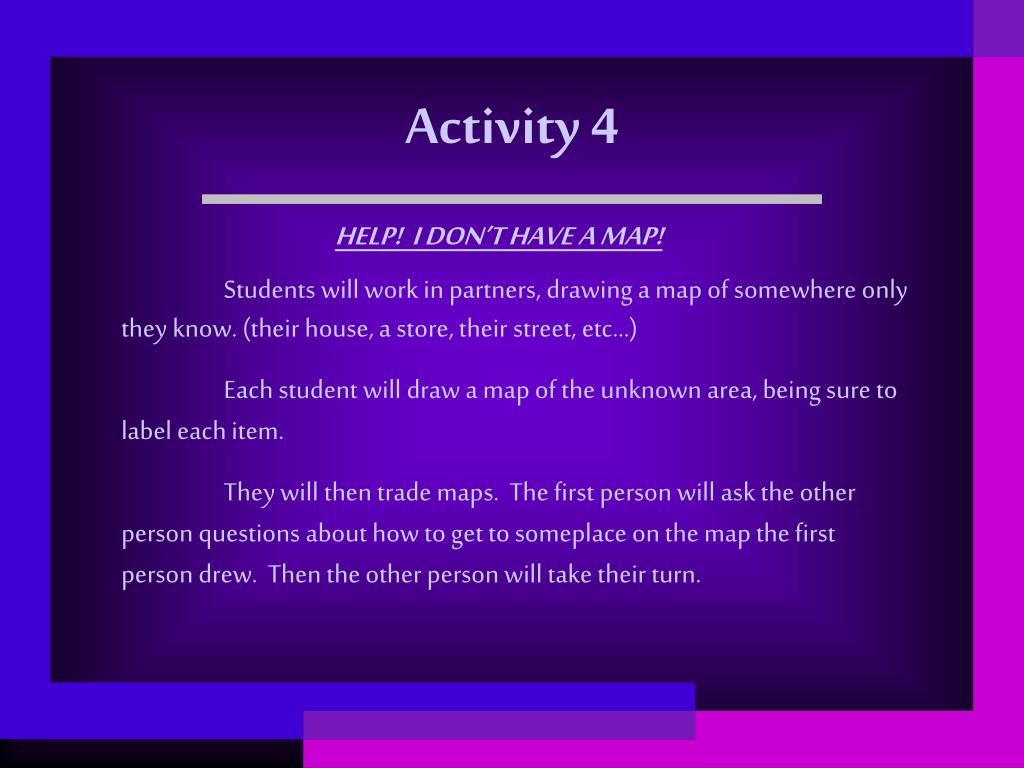 Activity 4

HELP! I DON'T HAVE A MAP!

Students will work in partners, drawing a map of somewhere only they know. (their house, a store, their street, etc…)

Each student will draw a map of the unknown area, being sure to label each item.

They will then trade maps. The first person will ask the other person questions about how to get to someplace on the map the first person drew. Then the other person will take their turn.